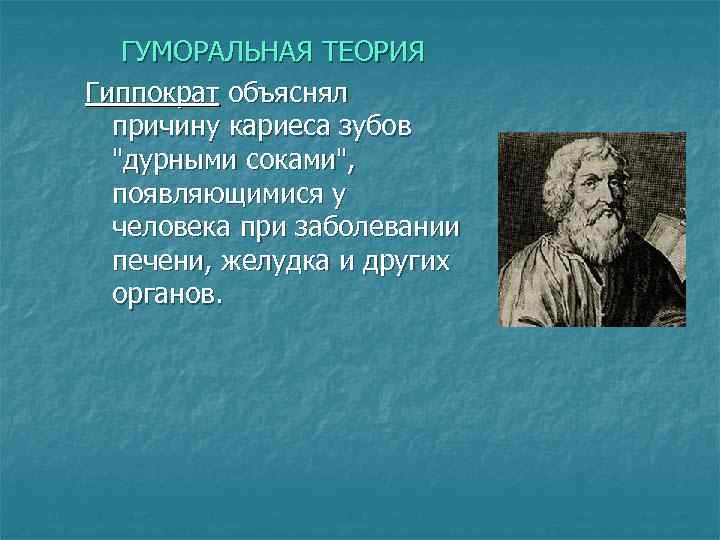 ГУМОРАЛЬНАЯ ТЕОРИЯ

Гиппократ объяснял причину кариеса зубов "дурными соками", появляющимися у человека при заболевании печени, желудка и других органов.